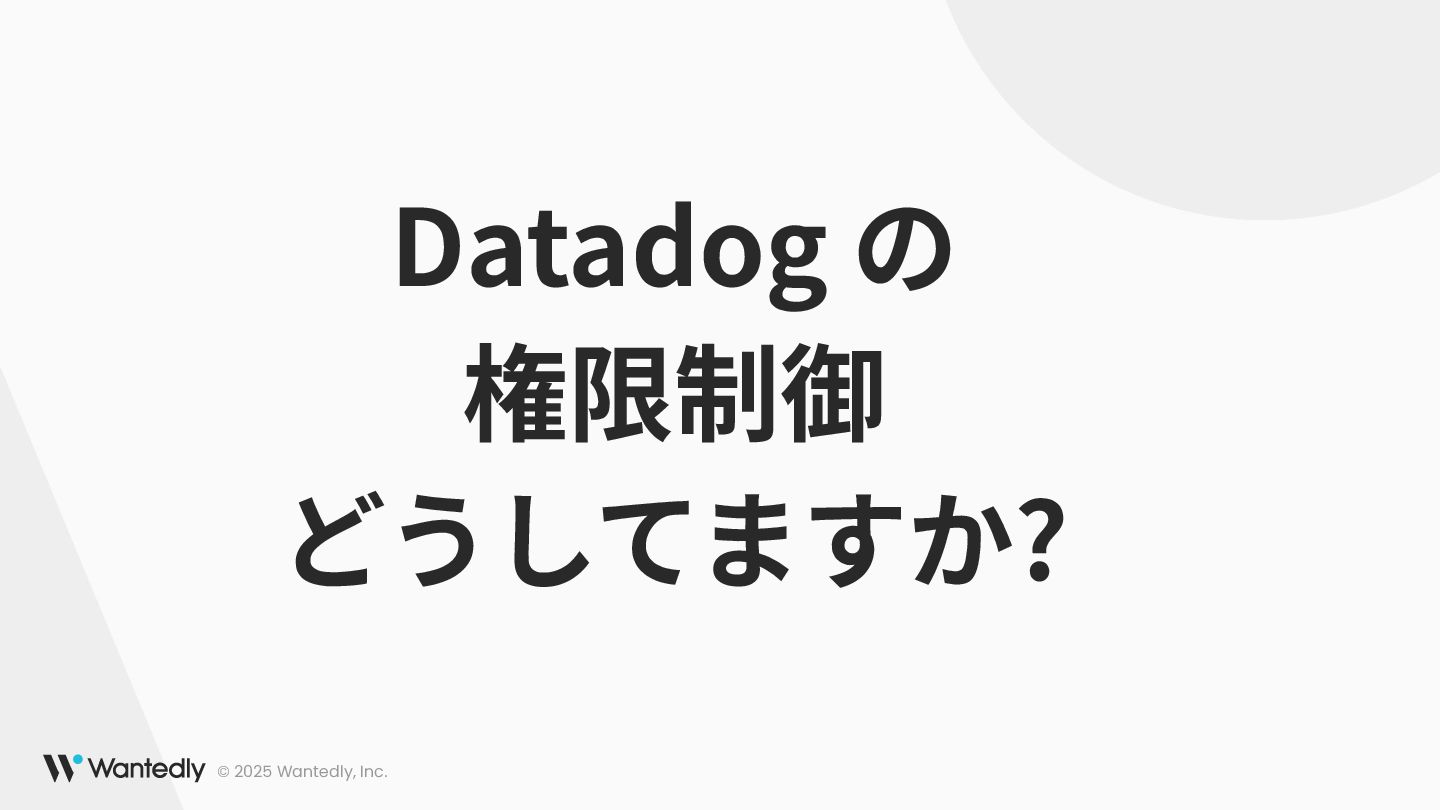 Datadog の
権限制御
どうしてますか?

Wantedly © 2025 Wantedly, Inc.